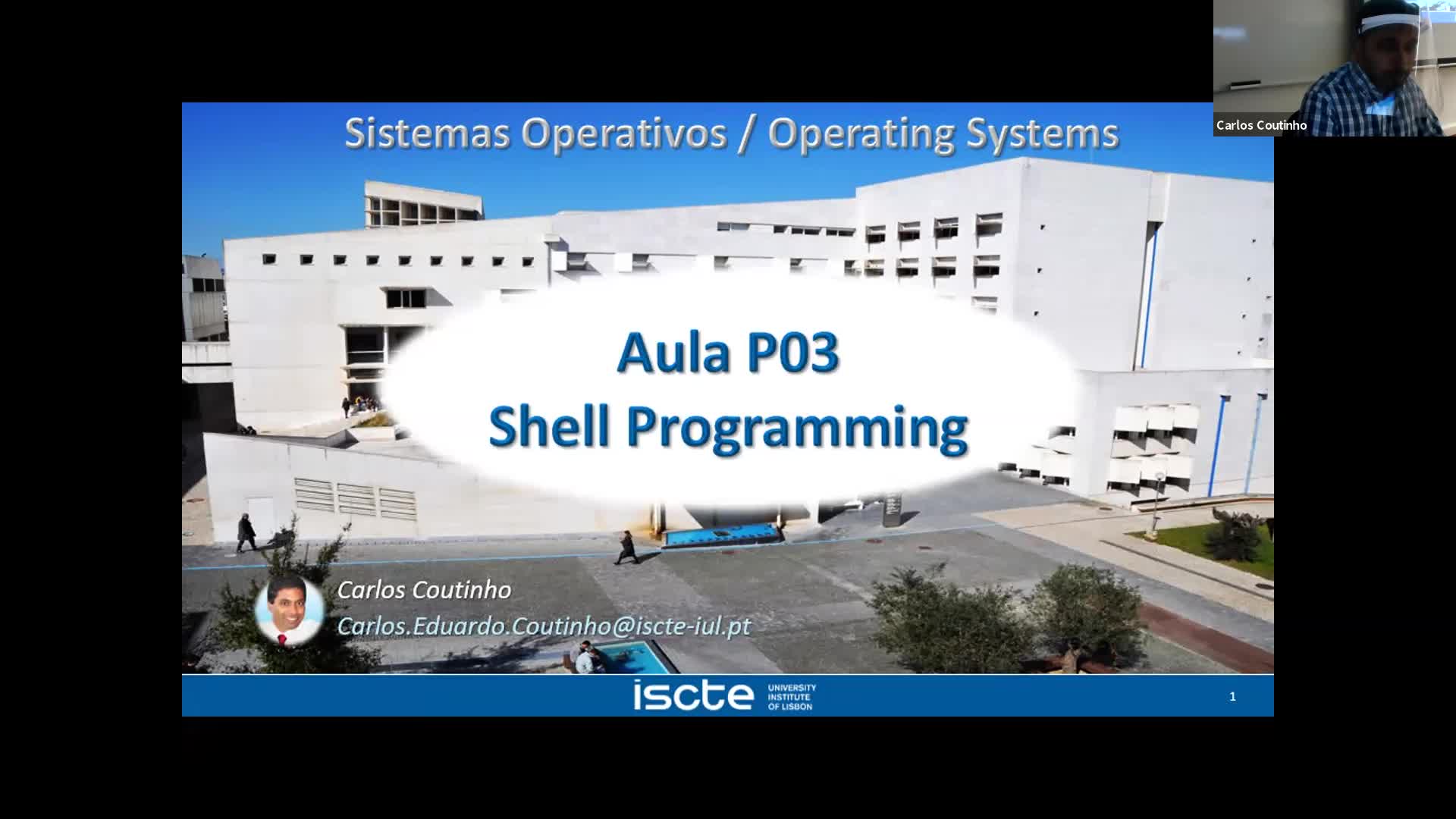 Carlos Coutinho

Sistemas Operativos / Operating Systems

Aula P03
Shell Programming

Carlos Coutinho
Carlos.Eduardo.Coutinho@iscte-iul.pt

iscte UNIVERSITY INSTITUTE OF LISBON

1